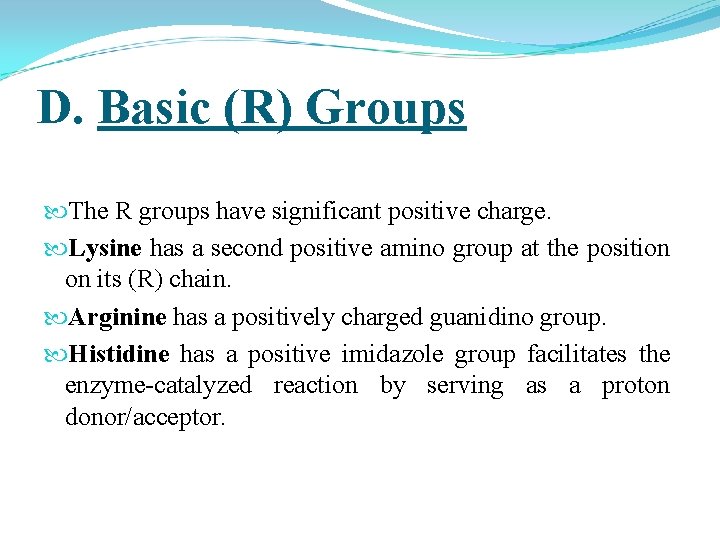 D. Basic (R) Groups

The R groups have significant positive charge.

Lysine has a second positive amino group at the position on its (R) chain.

Arginine has a positively charged guanidino group.

Histidine has a positive imidazole group facilitates the enzyme-catalyzed reaction by serving as a proton donor/acceptor.